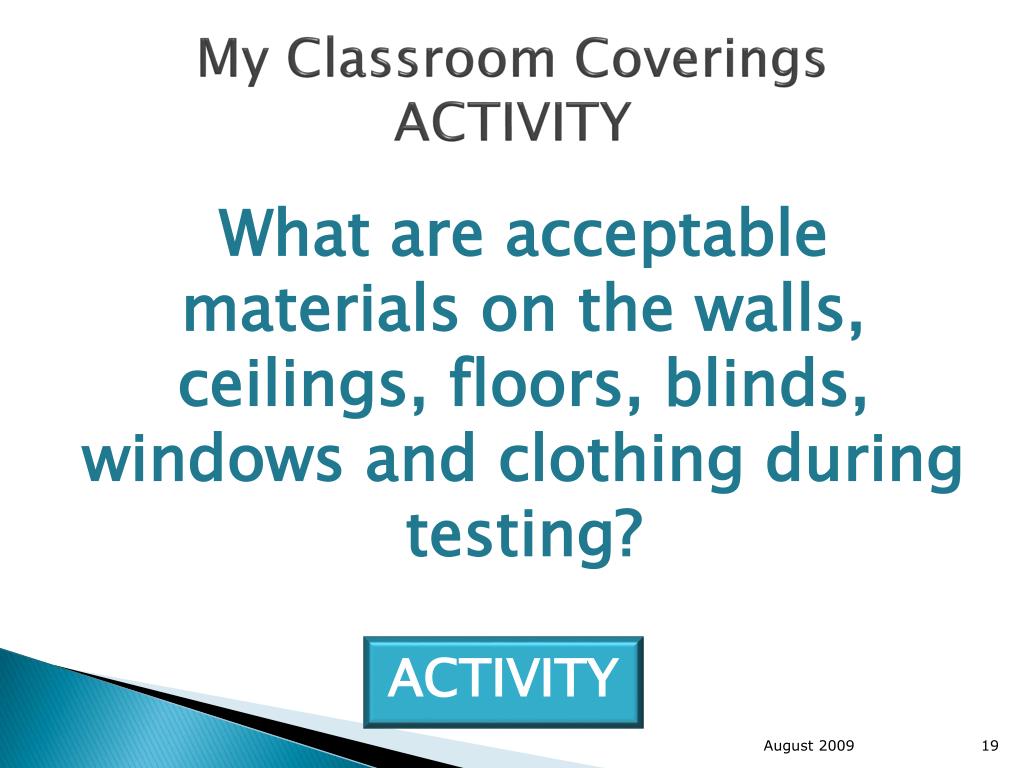 My Classroom Coverings ACTIVITY

What are acceptable materials on the walls, ceilings, floors, blinds, windows and clothing during testing?

ACTIVITY

August 2009

19